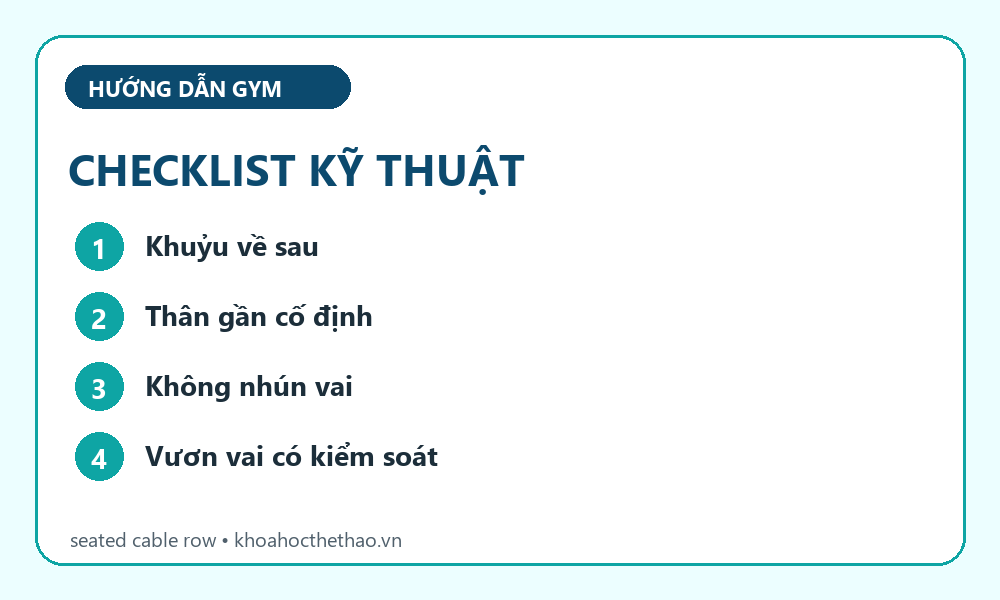 HƯỚNG DẪN GYM

CHECKLIST KỸ THUẬT

1 Khuỷu về sau

2 Thân gần cố định

3 Không nhún vai

4 Vươn vai có kiểm soát

seated cable row • khoahocthethao.vn